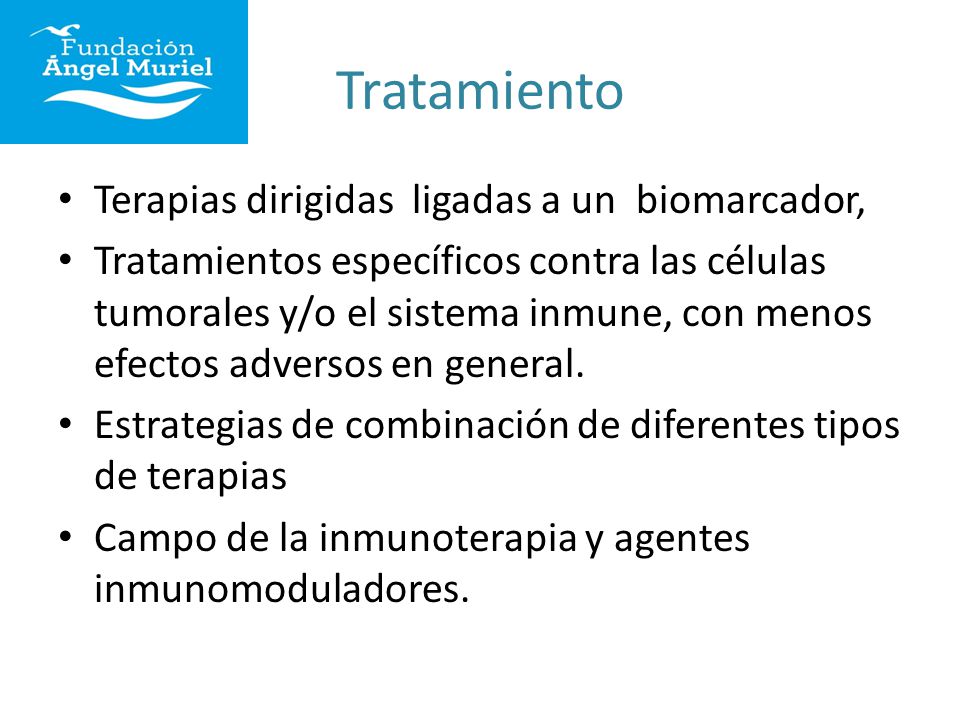 Fundación
Ángel Muriel

Tratamiento

• Terapias dirigidas ligadas a un biomarcador,
• Tratamientos específicos contra las células tumorales y/o el sistema inmune, con menos efectos adversos en general.
• Estrategias de combinación de diferentes tipos de terapias
• Campo de la inmunoterapia y agentes inmunomoduladores.